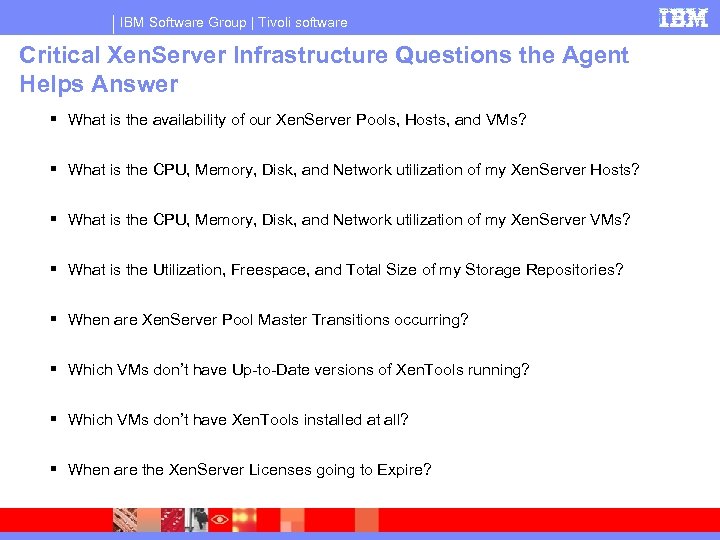 IBM Software Group | Tivoli software

IBM

Critical XenServer Infrastructure Questions the Agent Helps Answer

▪ What is the availability of our XenServer Pools, Hosts, and VMs?

▪ What is the CPU, Memory, Disk, and Network utilization of my XenServer Hosts?

▪ What is the CPU, Memory, Disk, and Network utilization of my XenServer VMs?

▪ What is the Utilization, Freespace, and Total Size of my Storage Repositories?

▪ When are XenServer Pool Master Transitions occurring?

▪ Which VMs don't have Up-to-Date versions of XenTools running?

▪ Which VMs don't have XenTools installed at all?

▪ When are the XenServer Licenses going to Expire?